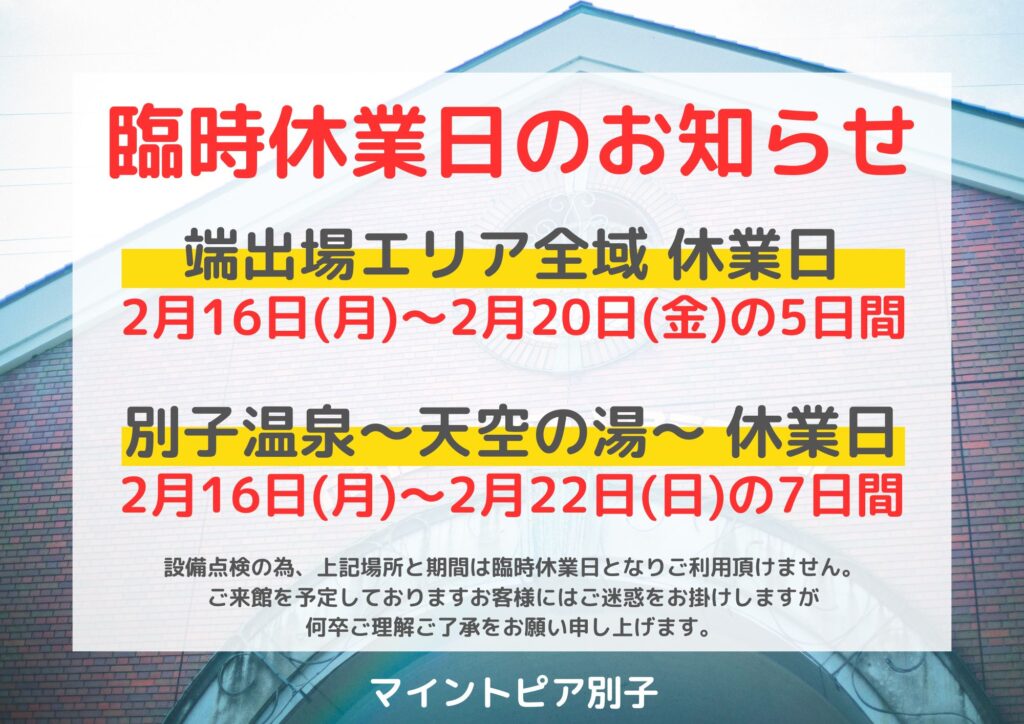 臨時休業日のお知らせ

端出場エリア全域 休業日
2月16日(月)～2月20日(金)の5日間

別子温泉～天空の湯～ 休業日
2月16日(月)～2月22日(日)の7日間

設備点検の為、上記場所と期間は臨時休業日となりご利用頂けません。
ご来館を予定しておりますお客様にはご迷惑をお掛けしますが
何卒ご理解ご了承をお願い申し上げます。

マイントピア別子